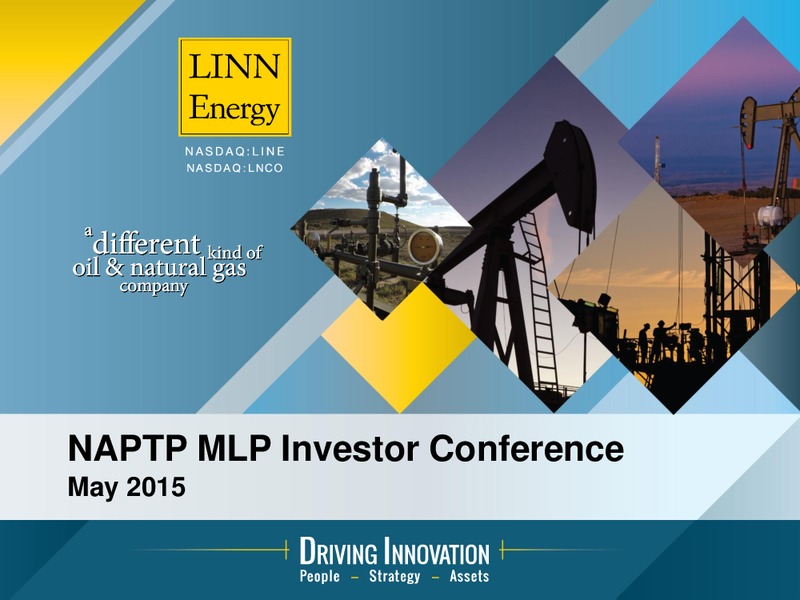 LINN Energy

NASDAQ:LINE
NASDAQ:LNCO

a different kind of oil & natural gas company

NAPTP MLP Investor Conference
May 2015

DRIVING INNOVATION
People – Strategy – Assets